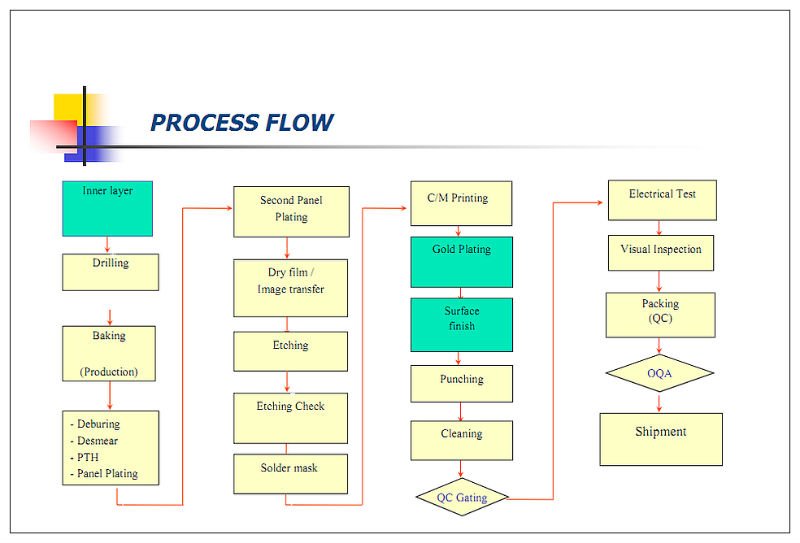 PROCESS FLOW

Inner layer

Drilling

Baking

(Production)

- Deburing
- Desmear
- PTH
- Panel Plating

Second Panel Plating

Dry film / Image transfer

Etching

Etching Check

Solder mask

C/M Printing

Gold Plating

Surface finish

Punching

Cleaning

QC Gating

Electrical Test

Visual Inspection

Packing (QC)

OQA

Shipment